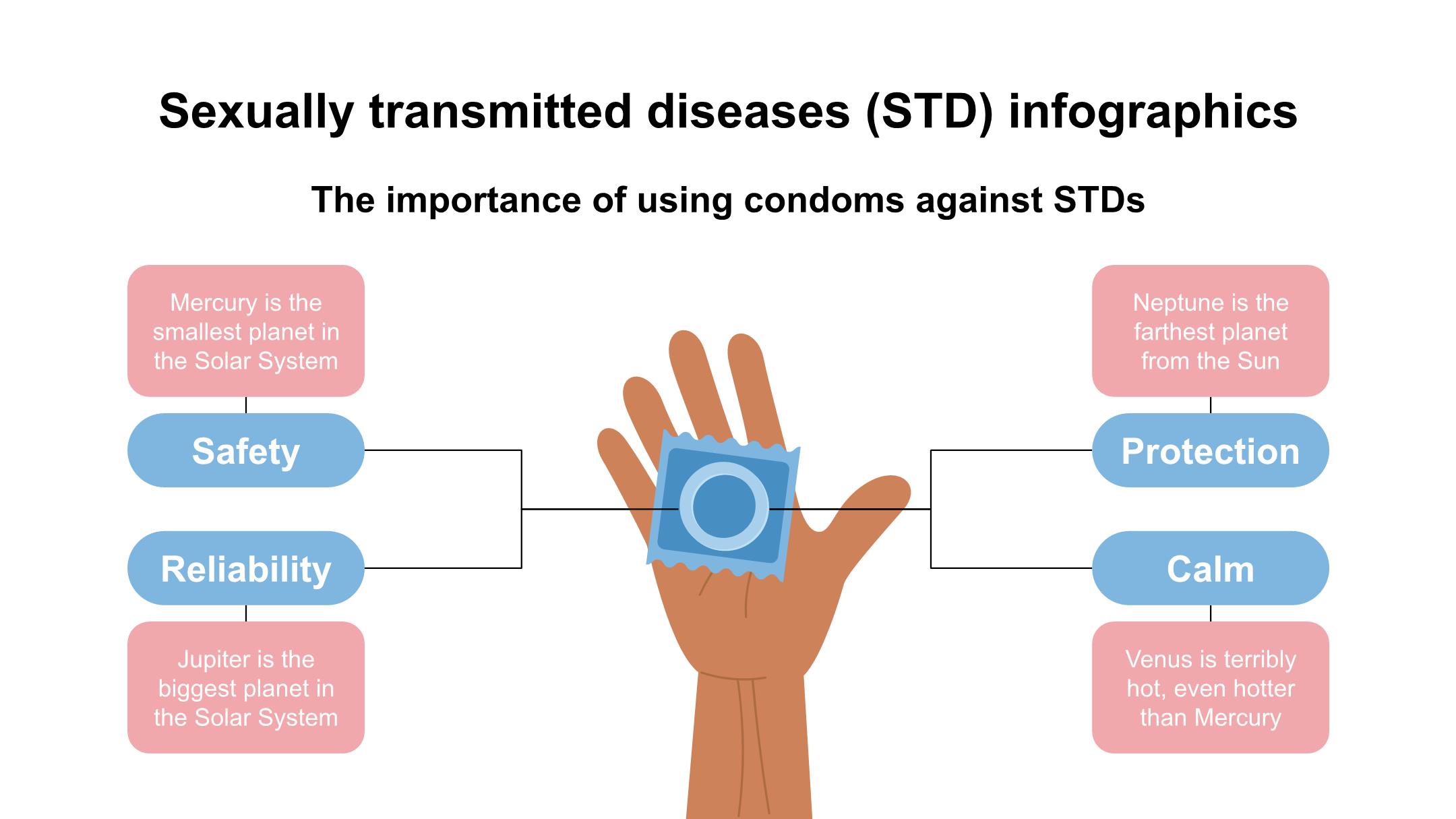 Sexually transmitted diseases (STD) infographics

The importance of using condoms against STDs

Mercury is the smallest planet in the Solar System

Safety

Reliability

Jupiter is the biggest planet in the Solar System

Neptune is the farthest planet from the Sun

Protection

Calm

Venus is terribly hot, even hotter than Mercury